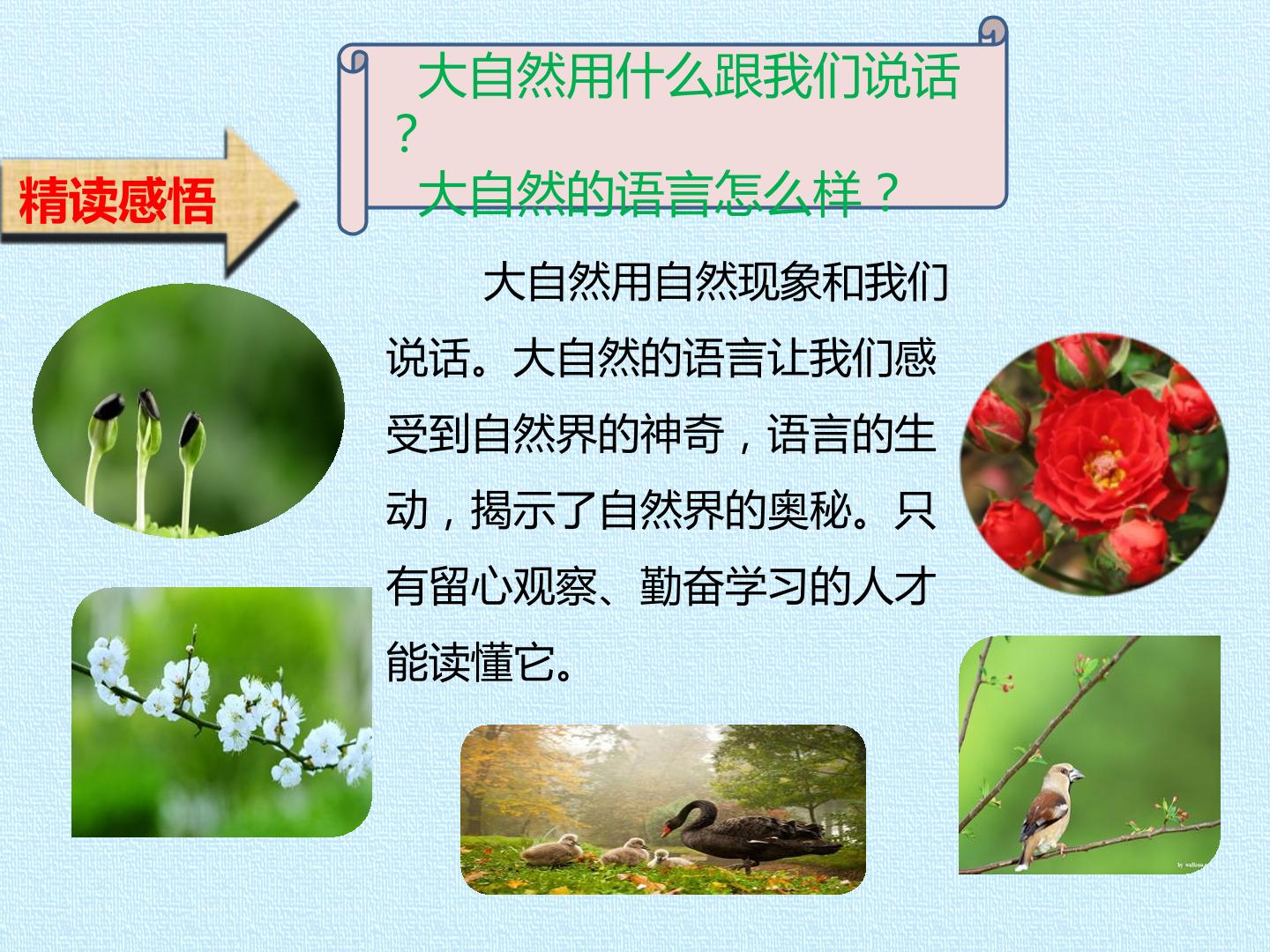 精读感悟

大自然用什么跟我们说话？
大自然的语言怎么样？

大自然用自然现象和我们说话。大自然的语言让我们感受到自然界的神奇，语言的生动，揭示了自然界的奥秘。只有留心观察、勤奋学习的人才能读懂它。